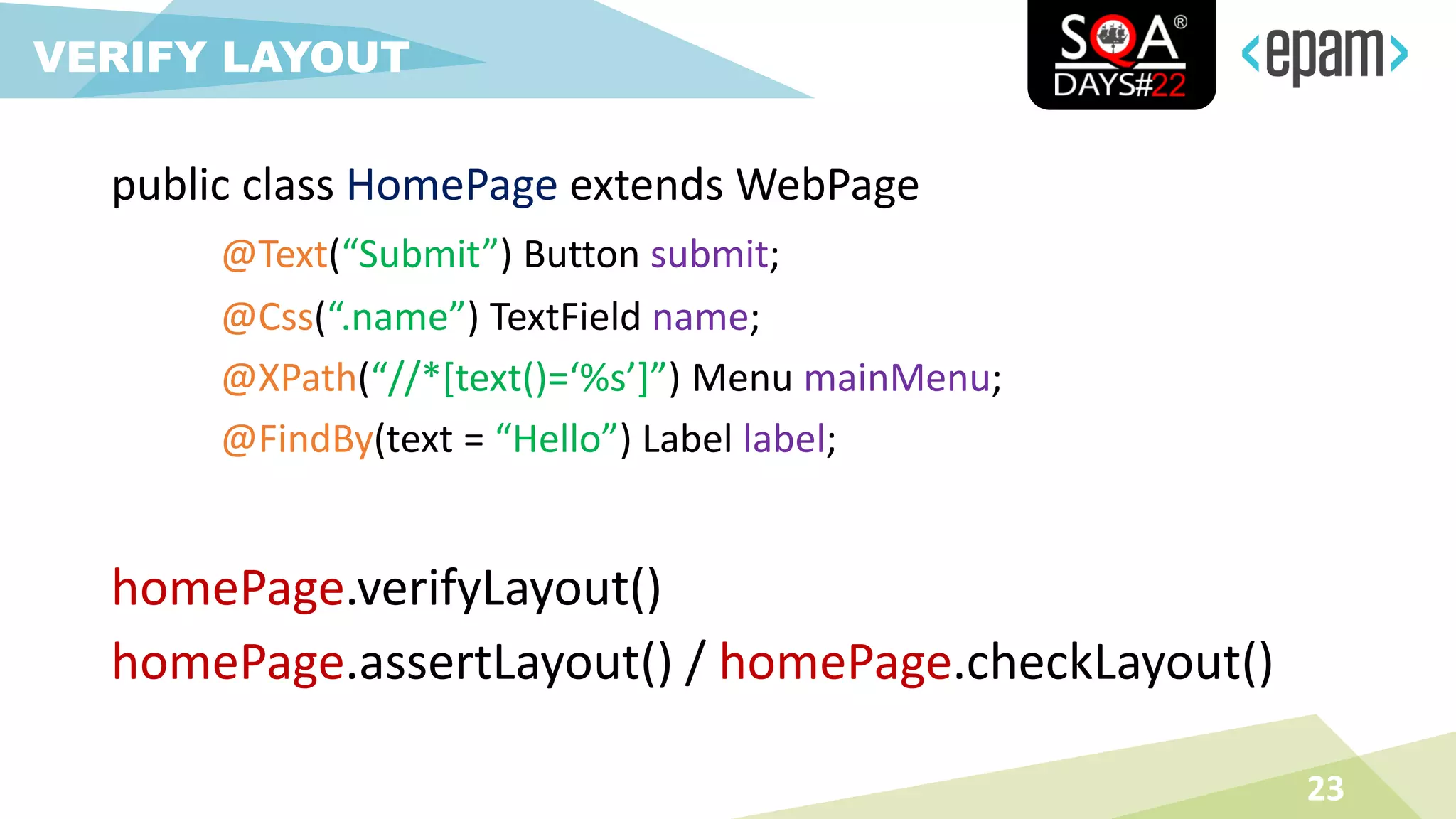 VERIFY LAYOUT

SQA® DAYS#22

<epam>

public class HomePage extends WebPage

@Text(“Submit”) Button submit;

@Css(“.name”) TextField name;

@XPath(“//*[text()=‘%s’]”) Menu mainMenu;

@FindBy(text = “Hello”) Label label;

homePage.verifyLayout()

homePage.assertLayout() / homePage.checkLayout()

23